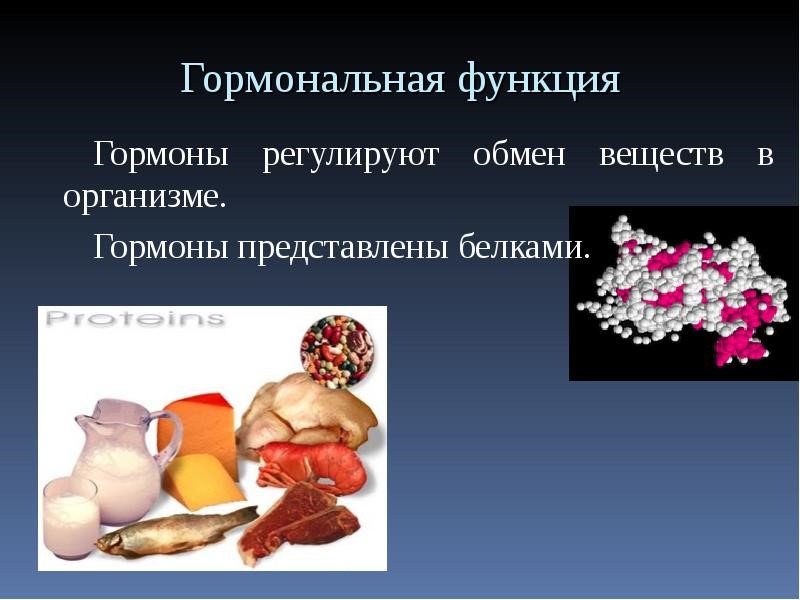 Гормональная функция

Гормоны регулируют обмен веществ в организме.

Гормоны представлены белками.

Proteins